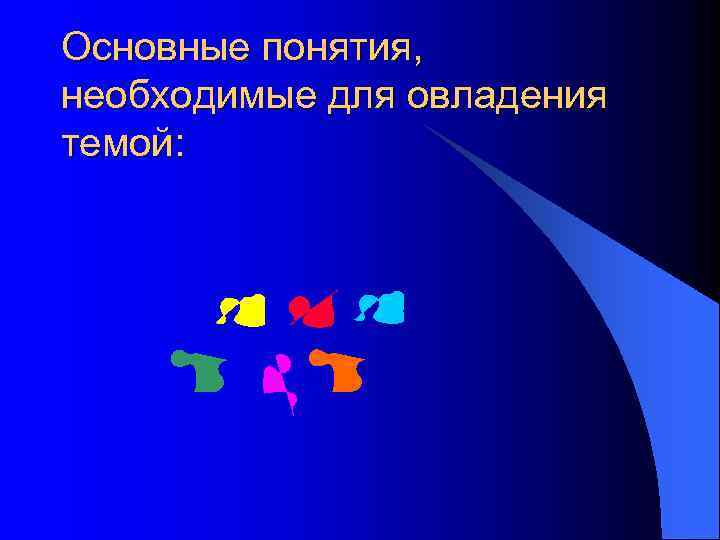 Основные понятия, необходимые для овладения темой: